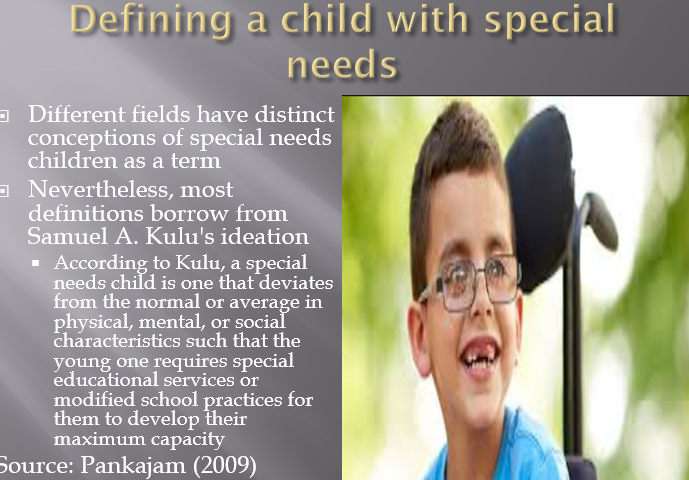 Defining a child with special needs

Different fields have distinct conceptions of special needs children as a term

Nevertheless, most definitions borrow from Samuel A. Kulu's ideation

According to Kulu, a special needs child is one that deviates from the normal or average in physical, mental, or social characteristics such that the young one requires special educational services or modified school practices for them to develop their maximum capacity

Source: Pankajam (2009)